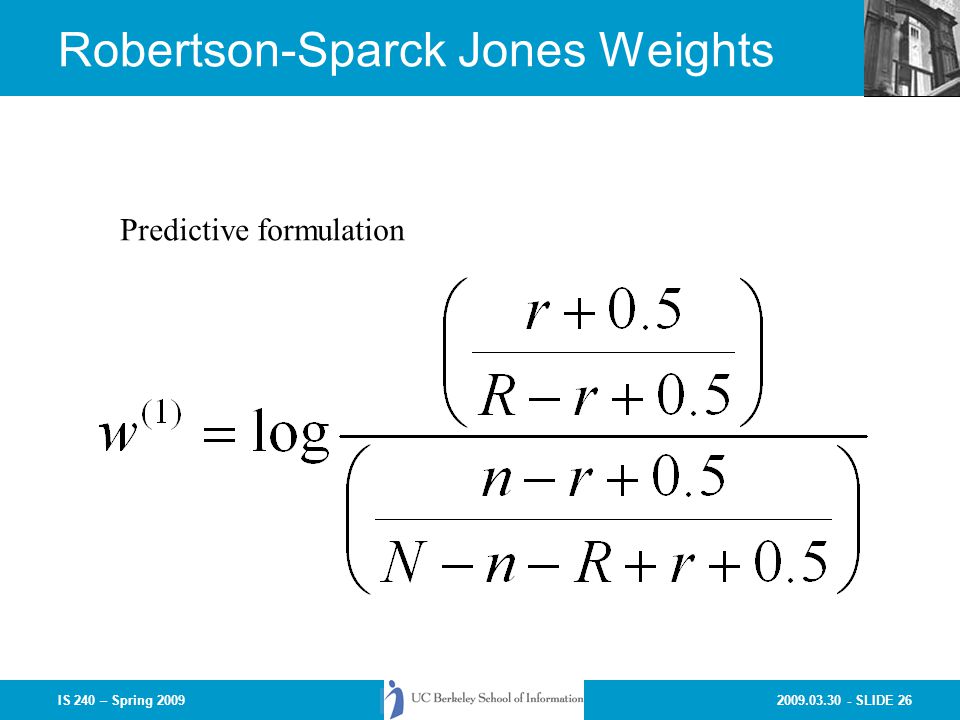 Robertson-Sparck Jones Weights

Predictive formulation

$w^{(1)} = \log \frac{\left(\frac{r+0.5}{R-r+0.5}\right)}{\left(\frac{n-r+0.5}{N-n-R+r+0.5}\right)}$

IS 240 – Spring 2009

UC Berkeley School of Information

2009.03.30 - SLIDE 26